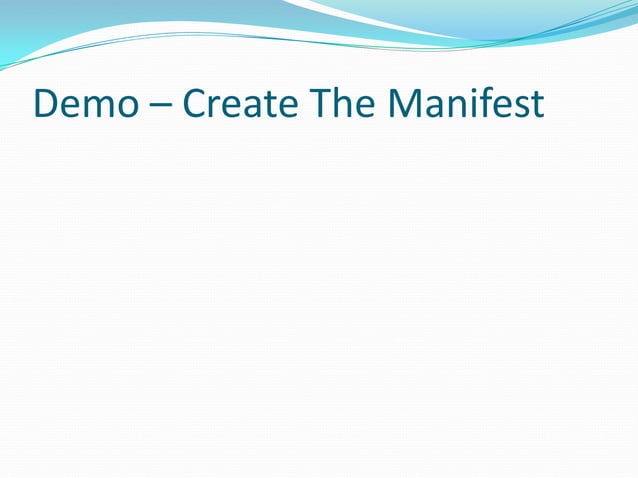 Demo – Create The Manifest